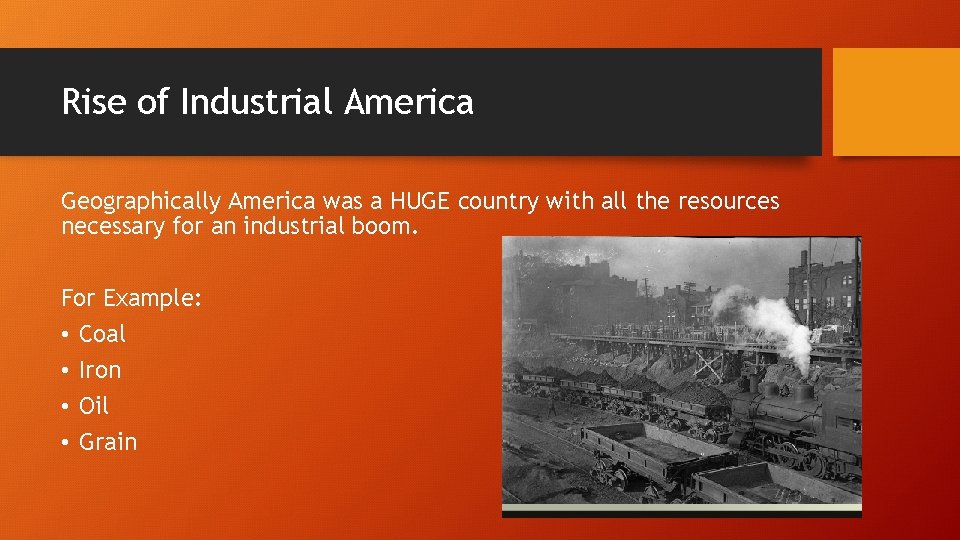 Rise of Industrial America

Geographically America was a HUGE country with all the resources necessary for an industrial boom.

For Example:
• Coal
• Iron
• Oil
• Grain